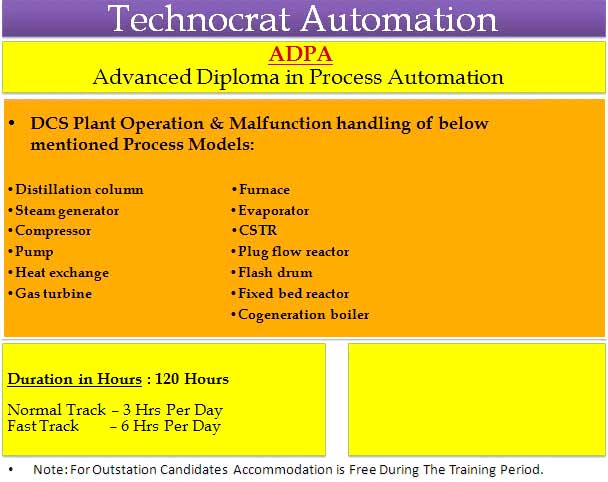 Technocrat Automation

ADPA
Advanced Diploma in Process Automation

• DCS Plant Operation & Malfunction handling of below mentioned Process Models:

• Distillation column
• Steam generator
• Compressor
• Pump
• Heat exchange
• Gas turbine

• Furnace
• Evaporator
• CSTR
• Plug flow reactor
• Flash drum
• Fixed bed reactor
• Cogeneration boiler

Duration in Hours : 120 Hours

Normal Track – 3 Hrs Per Day
Fast Track – 6 Hrs Per Day

• Note: For Outstation Candidates Accommodation is Free During The Training Period.